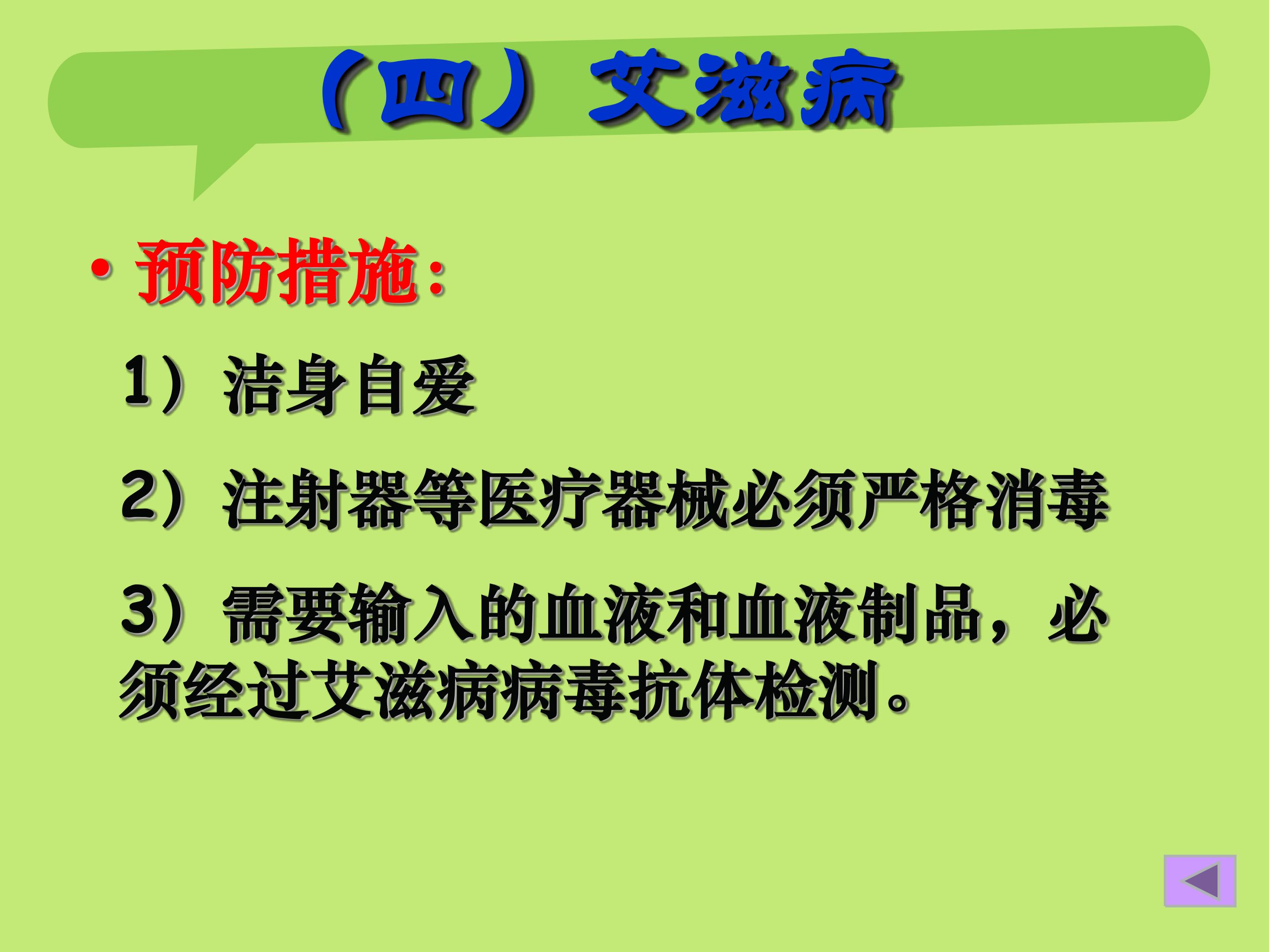 （四）艾滋病

• 预防措施：

1）洁身自爱

2）注射器等医疗器械必须严格消毒

3）需要输入的血液和血液制品，必须经过艾滋病病毒抗体检测。